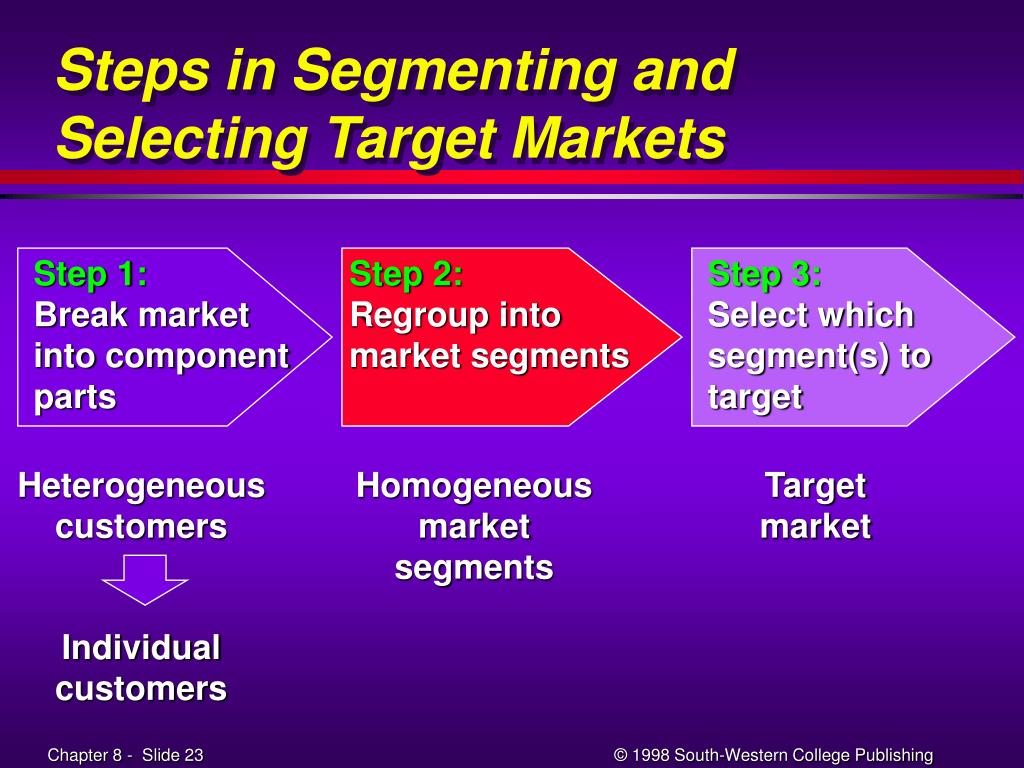 Steps in Segmenting and Selecting Target Markets

Step 1:
Break market into component parts

Step 2:
Regroup into market segments

Step 3:
Select which segment(s) to target

Heterogeneous customers

Individual customers

Homogeneous market segments

Target market

Chapter 8 - Slide 23

© 1998 South-Western College Publishing